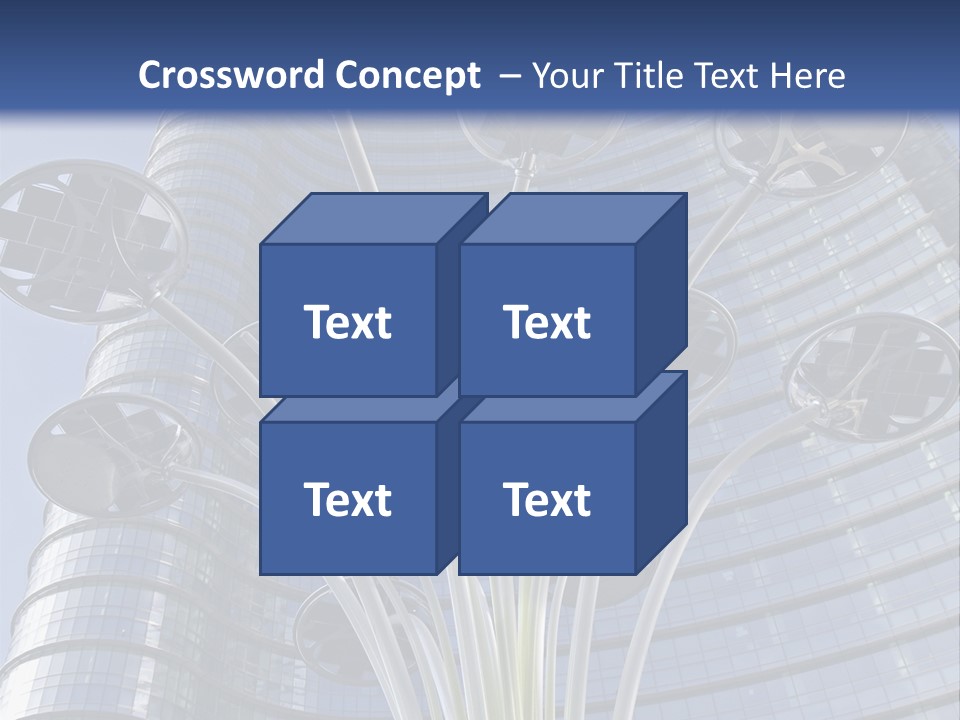 Crossword Concept – Your Title Text Here

Text

Text

Text

Text